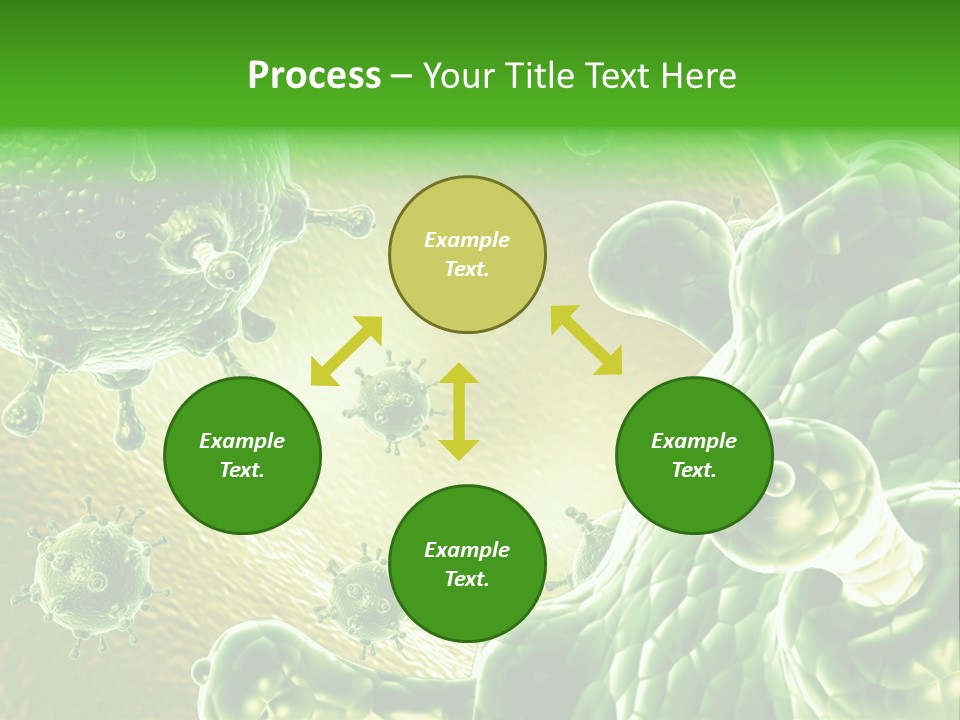 Process – Your Title Text Here

Example Text.

Example Text.

Example Text.

Example Text.